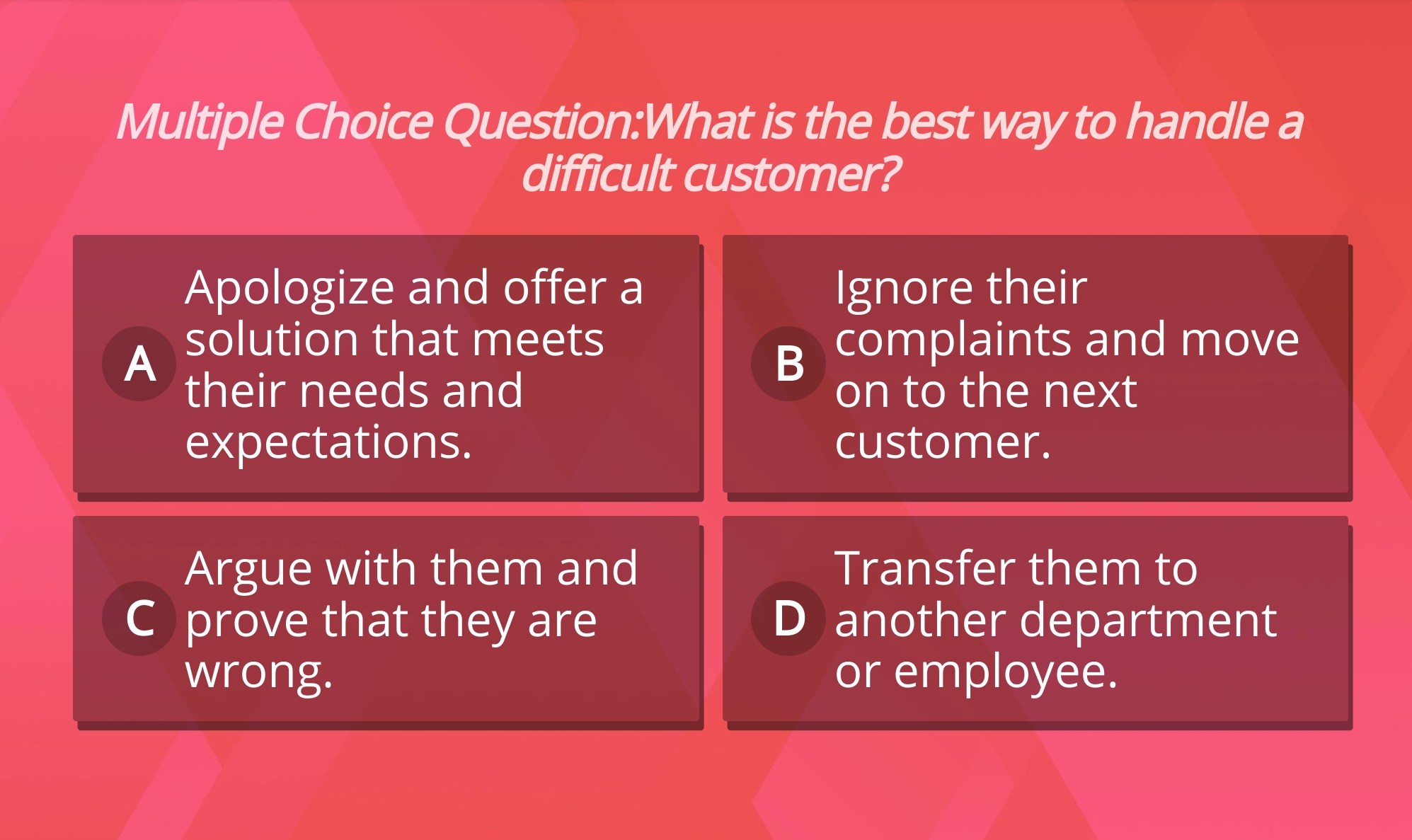 Multiple Choice Question:What is the best way to handle a difficult customer?

A Apologize and offer a solution that meets their needs and expectations.

B Ignore their complaints and move on to the next customer.

C Argue with them and prove that they are wrong.

D Transfer them to another department or employee.